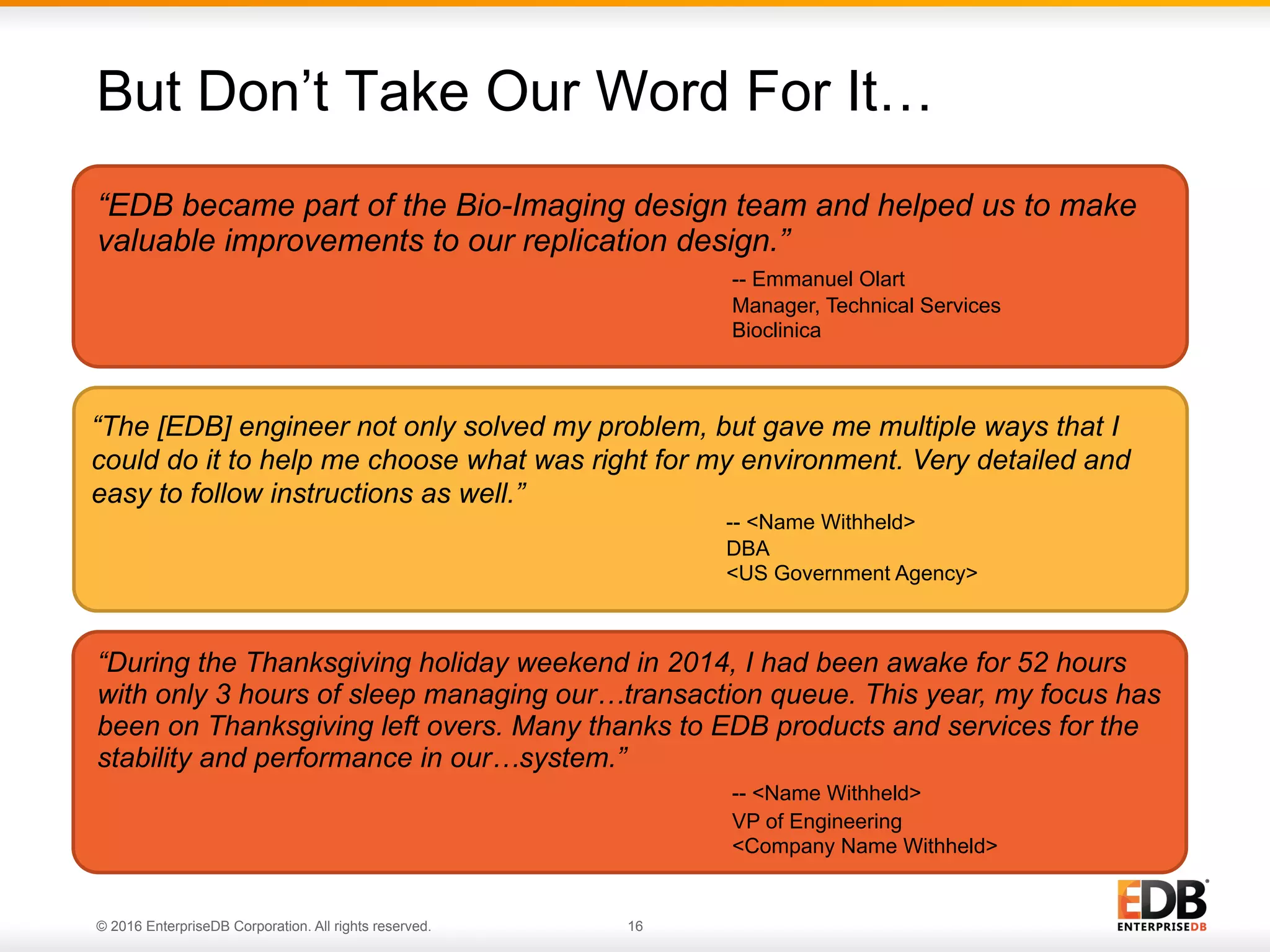 But Don’t Take Our Word For It…

“EDB became part of the Bio-Imaging design team and helped us to make valuable improvements to our replication design.”

-- Emmanuel Olart
Manager, Technical Services
Bioclinica

“The [EDB] engineer not only solved my problem, but gave me multiple ways that I could do it to help me choose what was right for my environment. Very detailed and easy to follow instructions as well.”

-- <Name Withheld>
DBA
<US Government Agency>

“During the Thanksgiving holiday weekend in 2014, I had been awake for 52 hours with only 3 hours of sleep managing our…transaction queue. This year, my focus has been on Thanksgiving left overs. Many thanks to EDB products and services for the stability and performance in our…system.”

-- <Name Withheld>
VP of Engineering
<Company Name Withheld>

© 2016 EnterpriseDB Corporation. All rights reserved.

16

EDB
ENTERPRISEDB